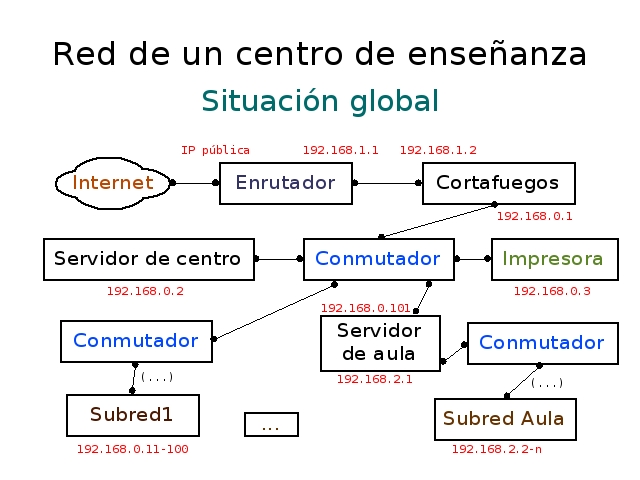 Red de un centro de enseñanza

Situación global

IP pública

192.168.1.1

192.168.1.2

Internet

Enrutador

Cortafuegos

192.168.0.1

Servidor de centro

Conmutador

Impresora

192.168.0.2

192.168.0.3

192.168.0.101

Conmutador

Servidor de aula

Conmutador

(...)

192.168.2.1

(...)

Subred1

...

Subred Aula

192.168.0.11-100

192.168.2.2-n